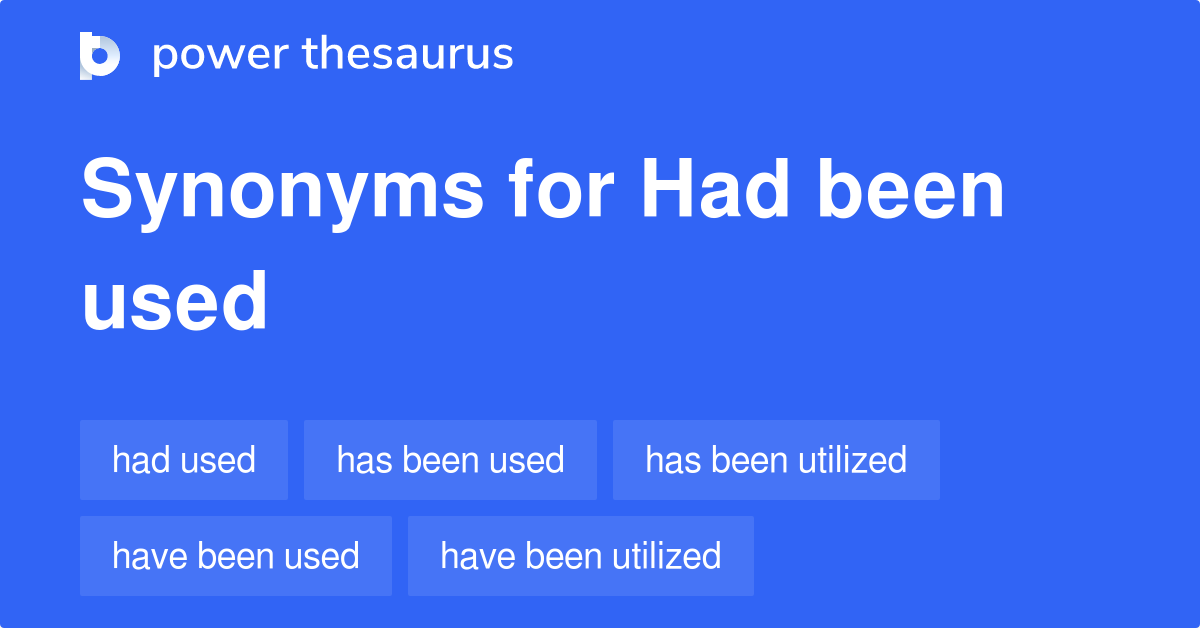 power thesaurus

Synonyms for Had been used

had used
has been used
has been utilized
have been used
have been utilized